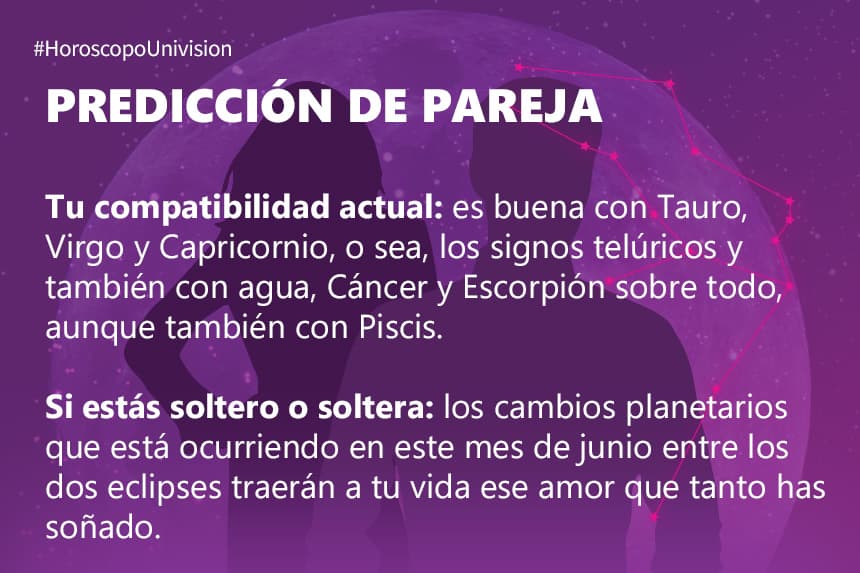 #HoroscopoUnivision

PREDICCIÓN DE PAREJA

Tu compatibilidad actual: es buena con Tauro, Virgo y Capricornio, o sea, los signos telúricos y también con agua, Cáncer y Escorpión sobre todo, aunque también con Piscis.

Si estás soltero o soltera: los cambios planetarios que está ocurriendo en este mes de junio entre los dos eclipses traerán a tu vida ese amor que tanto has soñado.